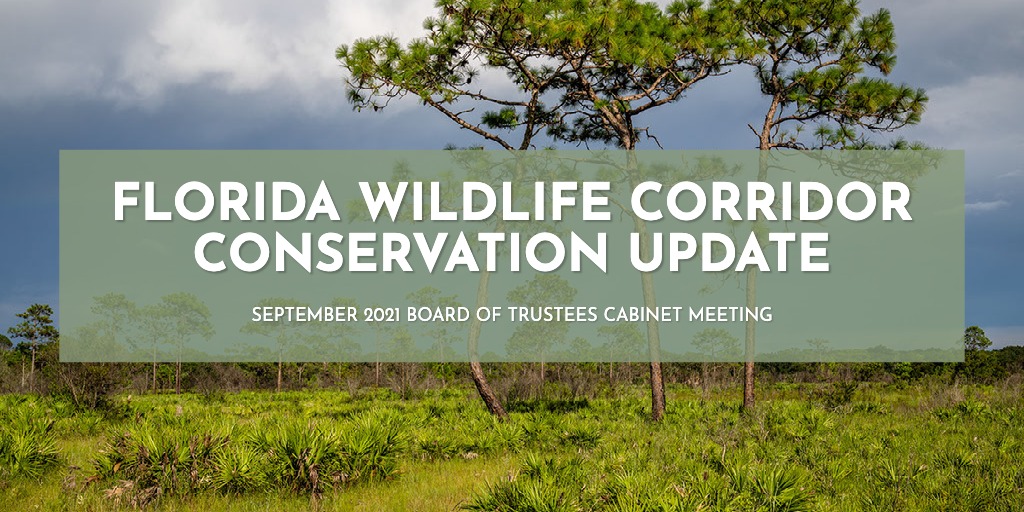 FLORIDA WILDLIFE CORRIDOR CONSERVATION UPDATE

SEPTEMBER 2021 BOARD OF TRUSTEES CABINET MEETING